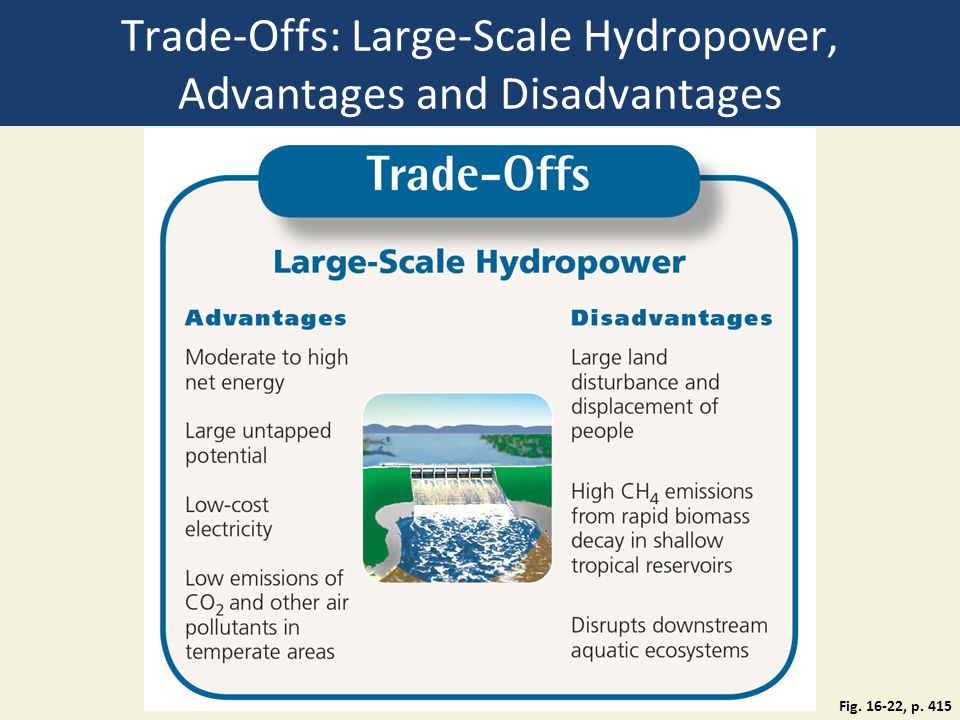 Trade-Offs: Large-Scale Hydropower, Advantages and Disadvantages

Trade-Offs

Large-Scale Hydropower

Advantages

Moderate to high net energy

Large untapped potential

Low-cost electricity

Low emissions of $CO_2$ and other air pollutants in temperate areas

Disadvantages

Large land disturbance and displacement of people

High $CH_4$ emissions from rapid biomass decay in shallow tropical reservoirs

Disrupts downstream aquatic ecosystems

Fig. 16-22, p. 415